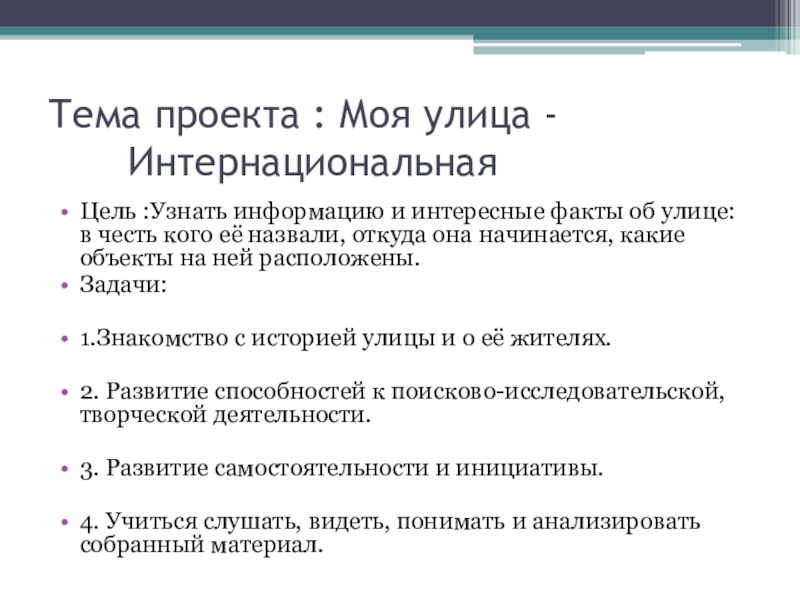 Тема проекта : Моя улица - Интернациональная

• Цель :Узнать информацию и интересные факты об улице: в честь кого её назвали, откуда она начинается, какие объекты на ней расположены.
• Задачи:
• 1.Знакомство с историей улицы и о её жителях.
• 2. Развитие способностей к поисково-исследовательской, творческой деятельности.
• 3. Развитие самостоятельности и инициативы.
• 4. Учиться слушать, видеть, понимать и анализировать собранный материал.